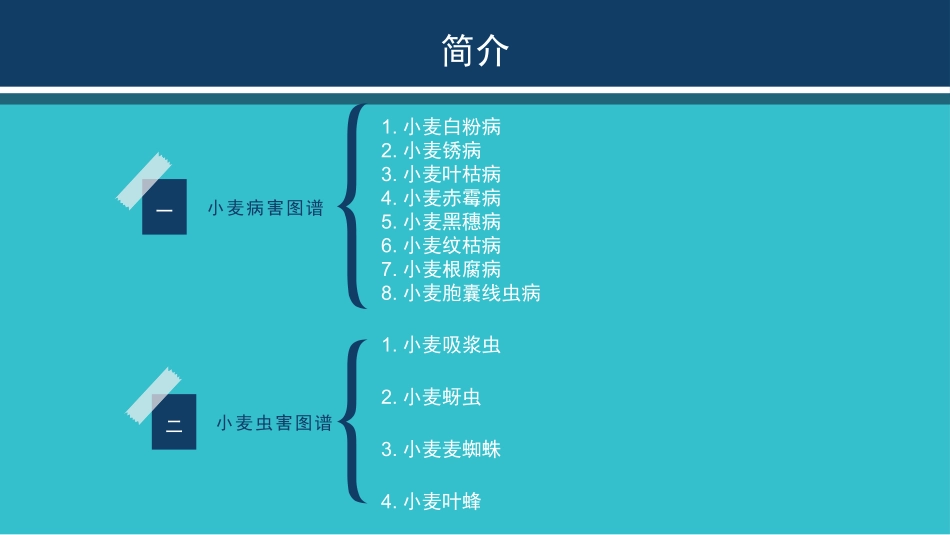 简介

一

小麦病害图谱

1. 小麦白粉病
2. 小麦锈病
3. 小麦叶枯病
4. 小麦赤霉病
5. 小麦黑穗病
6. 小麦纹枯病
7. 小麦根腐病
8. 小麦胞囊线虫病

二

小麦虫害图谱

1. 小麦吸浆虫

2. 小麦蚜虫

3. 小麦麦蜘蛛

4. 小麦叶蜂